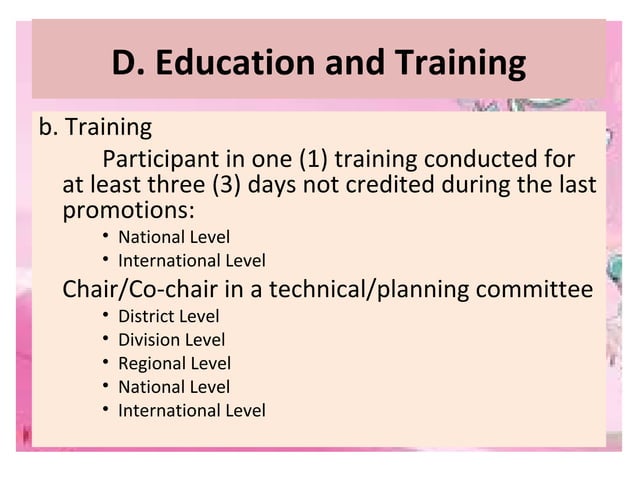 D. Education and Training

b. Training

Participant in one (1) training conducted for at least three (3) days not credited during the last promotions:

• National Level
• International Level

Chair/Co-chair in a technical/planning committee

• District Level
• Division Level
• Regional Level
• National Level
• International Level